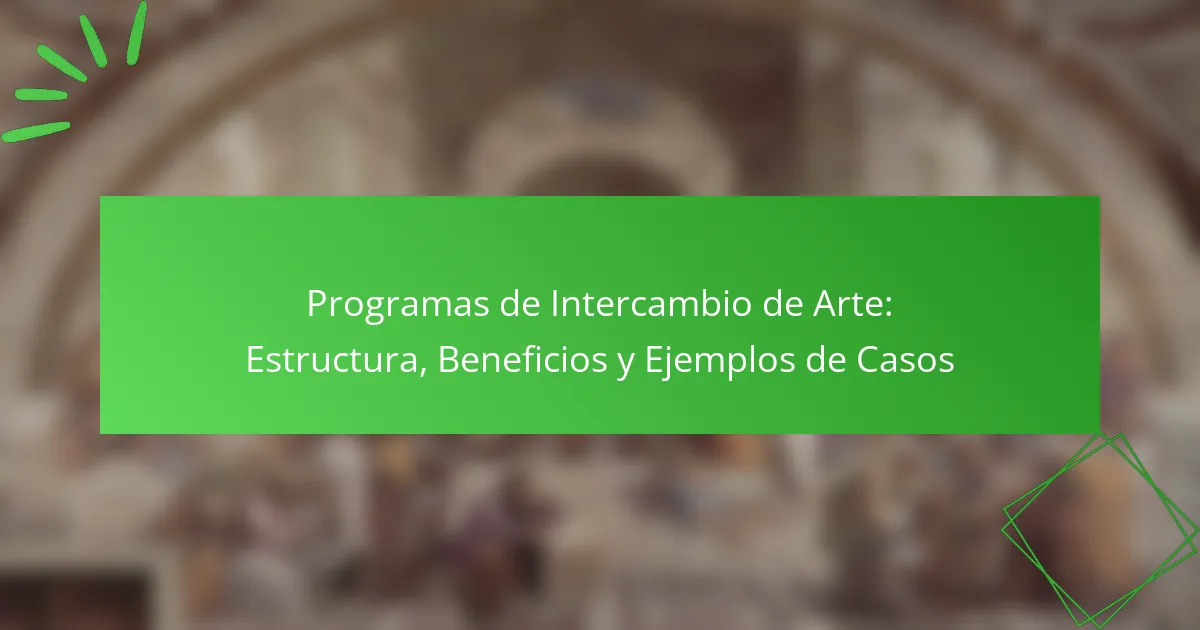 Programas de Intercambio de Arte: Estructura, Beneficios y Ejemplos de Casos